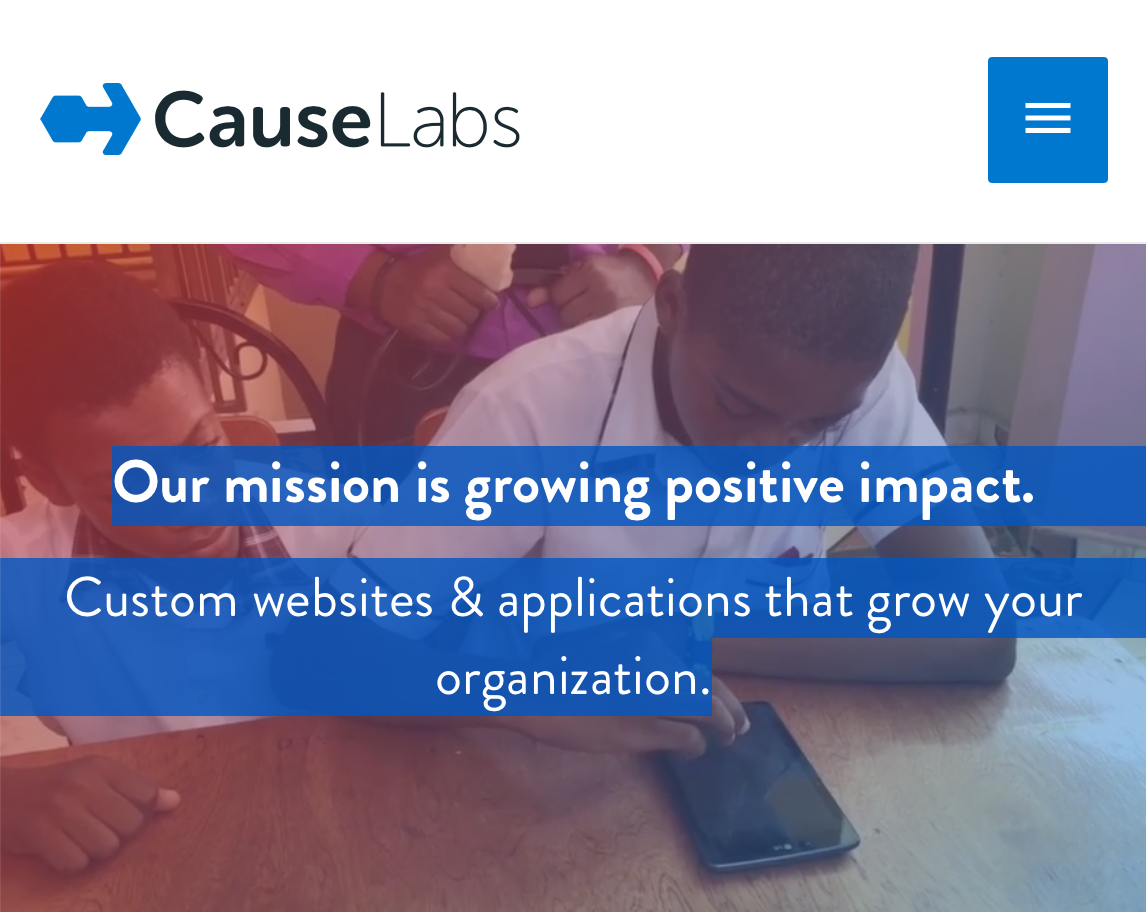 CauseLabs

Our mission is growing positive impact.

Custom websites & applications that grow your organization.